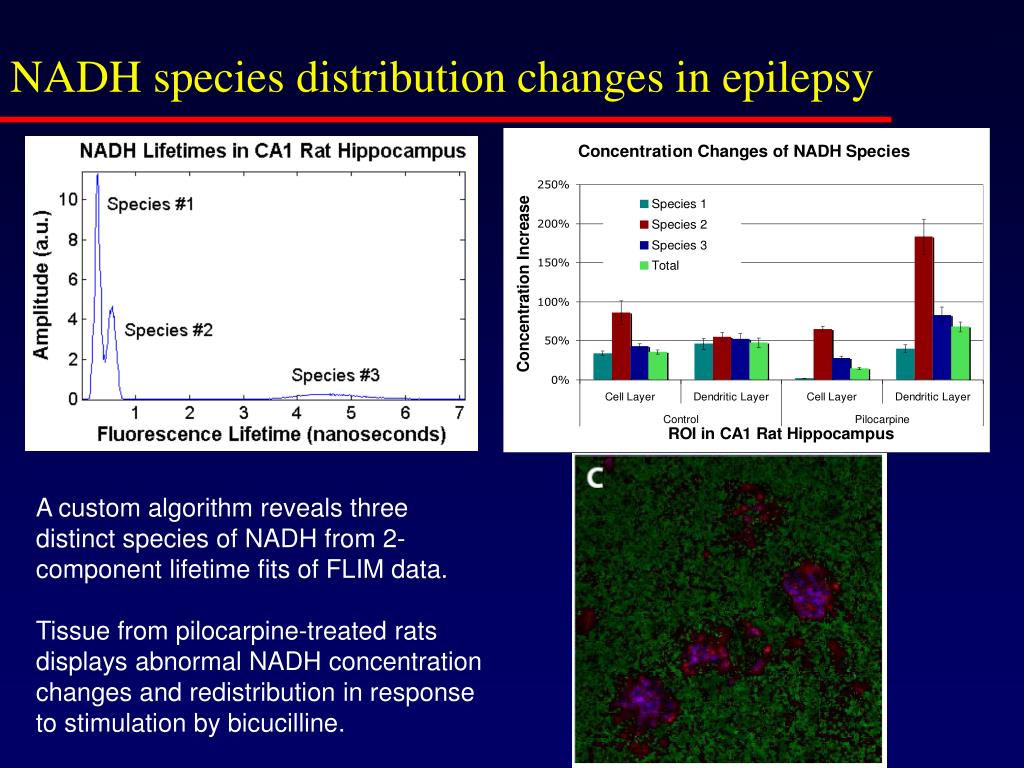 NADH species distribution changes in epilepsy

NADH Lifetimes in CA1 Rat Hippocampus

Amplitude (a.u.)

10
8
6
4
2
0

Species #1
Species #2
Species #3

1 2 3 4 5 6 7

Fluorescence Lifetime (nanoseconds)

Concentration Changes of NADH Species

Concentration Increase

250%
200%
150%
100%
50%
0%

Species 1
Species 2
Species 3
Total

Cell Layer
Dendritic Layer
Cell Layer
Dendritic Layer

Control
Pilocarpine

ROI in CA1 Rat Hippocampus

C

A custom algorithm reveals three distinct species of NADH from 2-component lifetime fits of FLIM data.

Tissue from pilocarpine-treated rats displays abnormal NADH concentration changes and redistribution in response to stimulation by bicucilline.